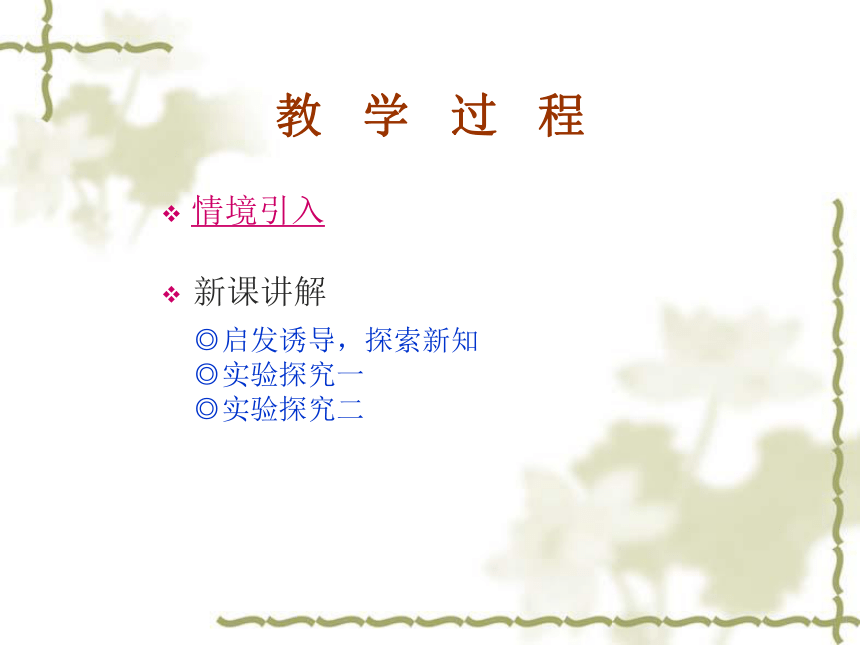 教 学 过 程

❖ 情境引入

❖ 新课讲解

◎启发诱导，探索新知
◎实验探究一
◎实验探究二